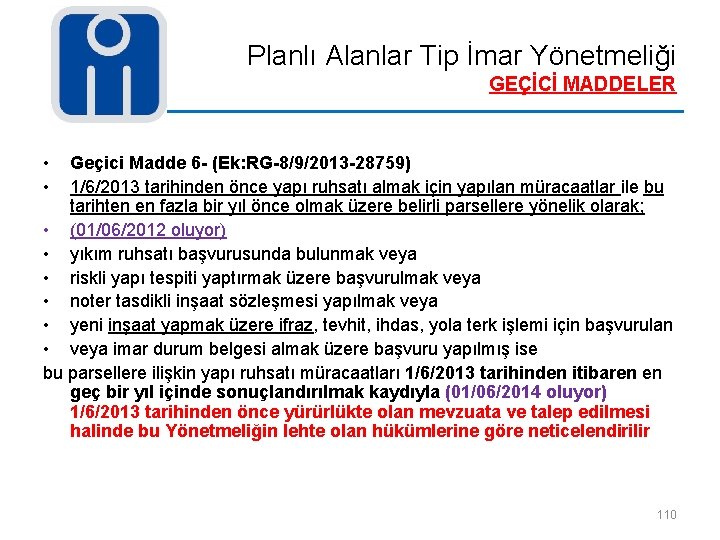 Planlı Alanlar Tip İmar Yönetmeliği
GEÇİCİ MADDELER

• Geçici Madde 6- (Ek:RG-8/9/2013-28759)
• 1/6/2013 tarihinden önce yapı ruhsatı almak için yapılan müracaatlar ile bu tarihten en fazla bir yıl önce olmak üzere belirli parsellere yönelik olarak;
• (01/06/2012 oluyor)
• yıkım ruhsatı başvurusunda bulunmak veya
• riskli yapı tespiti yaptırmak üzere başvurulmak veya
• noter tasdikli inşaat sözleşmesi yapılmak veya
• yeni inşaat yapmak üzere ifraz, tevhit, ihdas, yola terk işlemi için başvurulan
• veya imar durum belgesi almak üzere başvuru yapılmış ise
bu parsellere ilişkin yapı ruhsatı müracaatları 1/6/2013 tarihinden itibaren en geç bir yıl içinde sonuçlandırılmak kaydıyla (01/06/2014 oluyor) 1/6/2013 tarihinden önce yürürlükte olan mevzuata ve talep edilmesi halinde bu Yönetmeliğin lehte olan hükümlerine göre neticelendirilir

110